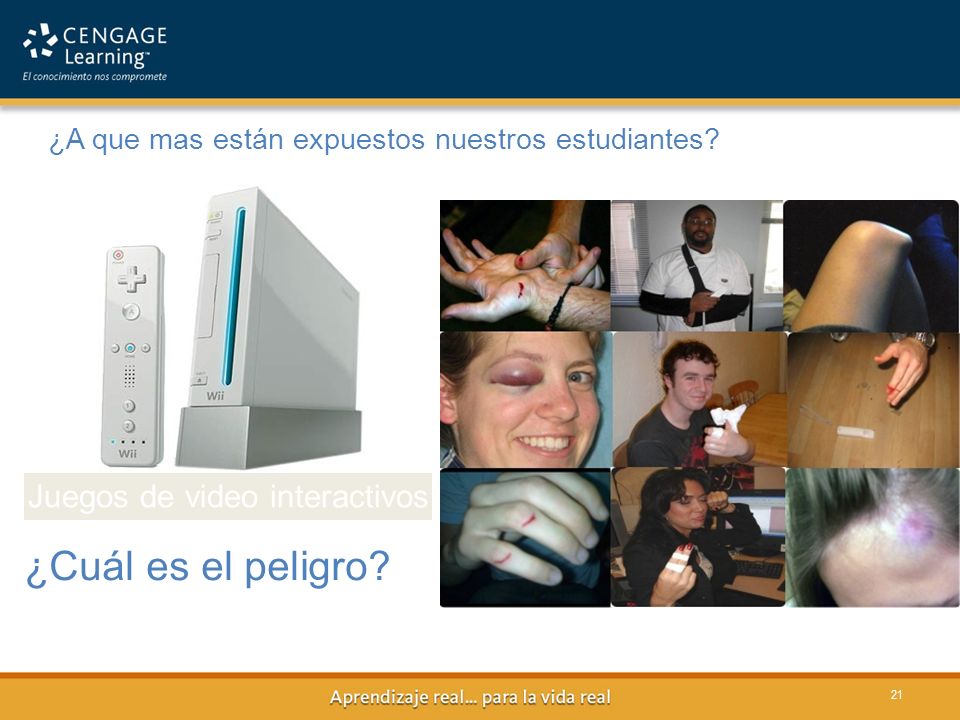 CENGAGE Learning™
El conocimiento nos compromete

¿A que mas están expuestos nuestros estudiantes?

Wii

Wii

Juegos de video interactivos

¿Cuál es el peligro?

Aprendizaje real... para la vida real

21